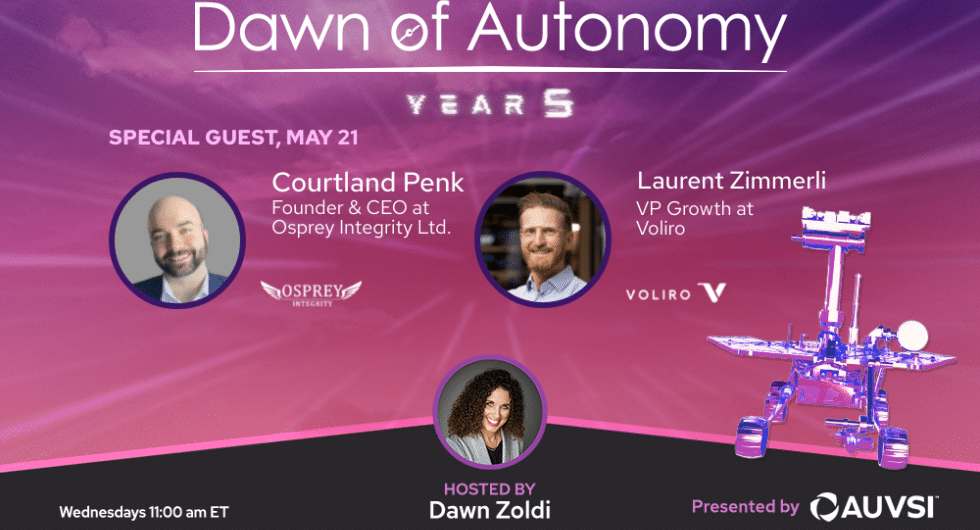 Dawn of Autonomy

YEAR 5

SPECIAL GUEST, MAY 21

Courtland Penk
Founder & CEO at Osprey Integrity Ltd.

OSPREY
INTEGRITY

Laurent Zimmerli
VP Growth at Voliro

VOLIRO

HOSTED BY
Dawn Zoldi

Wednesdays 11:00 am ET

Presented by AUVSI